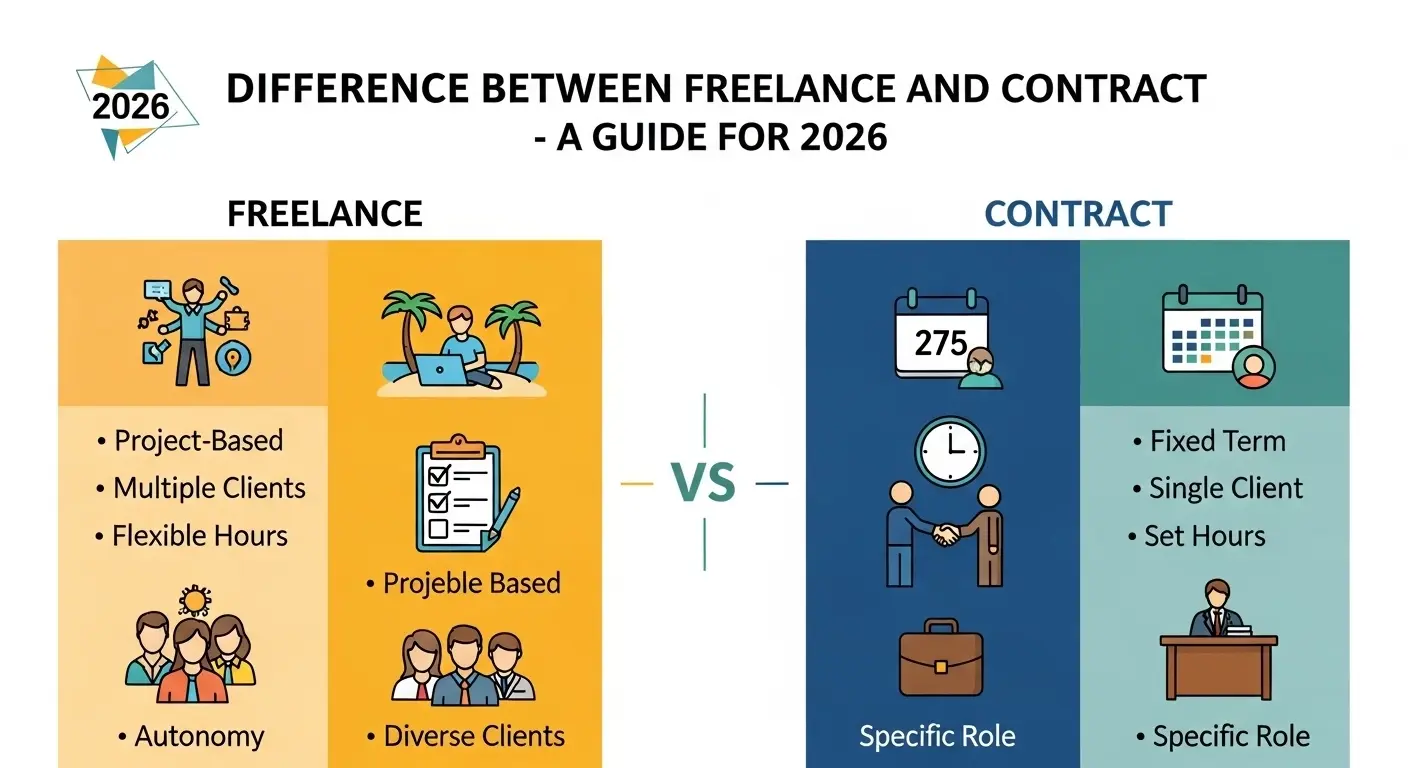 2026

DIFFERENCE BETWEEN FREELANCE AND CONTRACT - A GUIDE FOR 2026

FREELANCE

• Project-Based
• Multiple Clients
• Flexible Hours

• Autonomy

• Projeble Based

• Diverse Clients

VS

CONTRACT

275

Specific Role

• Fixed Term
• Single Client
• Set Hours

• Specific Role